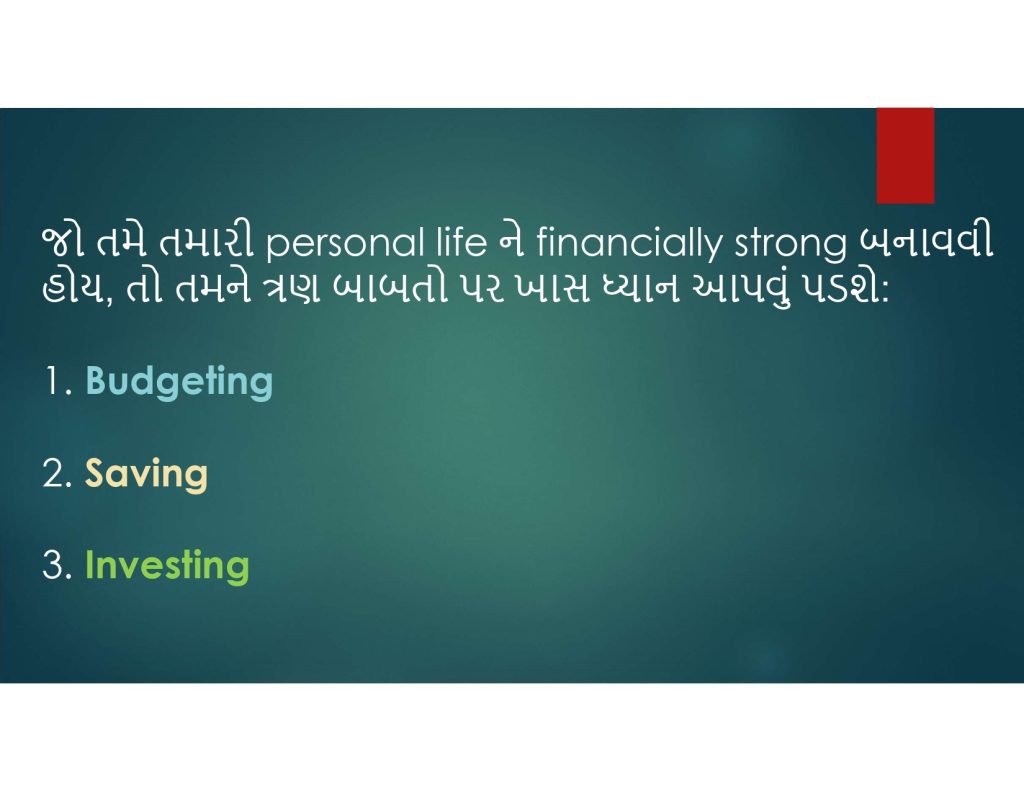 જો તમે તમારી personal life ને financially strong બનાવવી હોય, તો તમને ત્રણ બાબતો પર ખાસ ધ્યાન આપવું પડશે:

1. Budgeting

2. Saving

3. Investing